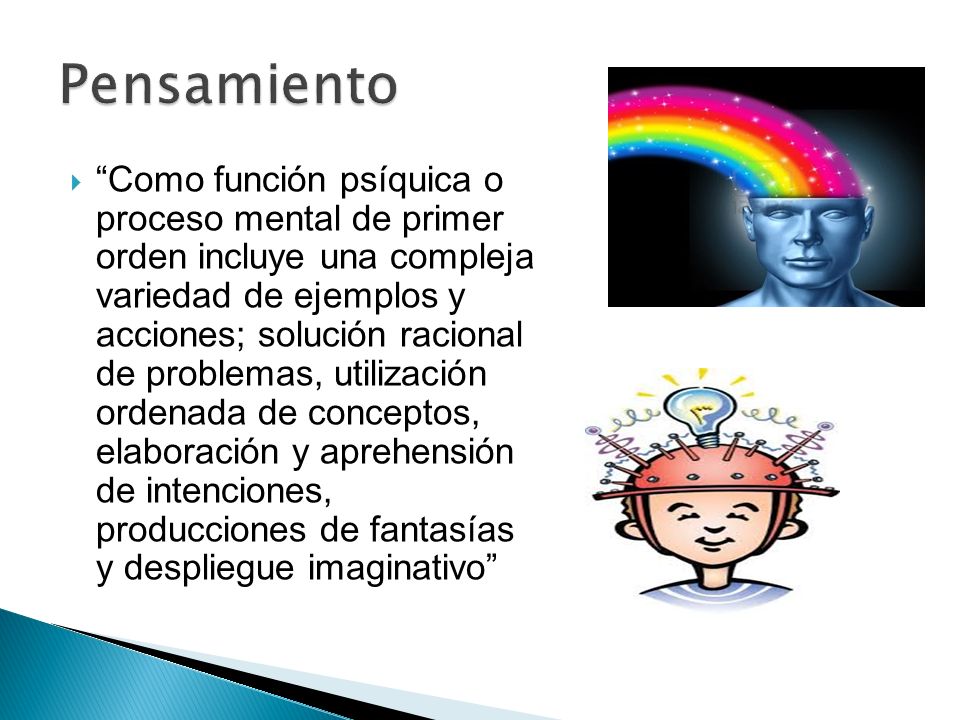 Pensamiento

“Como función psíquica o proceso mental de primer orden incluye una compleja variedad de ejemplos y acciones; solución racional de problemas, utilización ordenada de conceptos, elaboración y aprehensión de intenciones, producciones de fantasías y despliegue imaginativo”